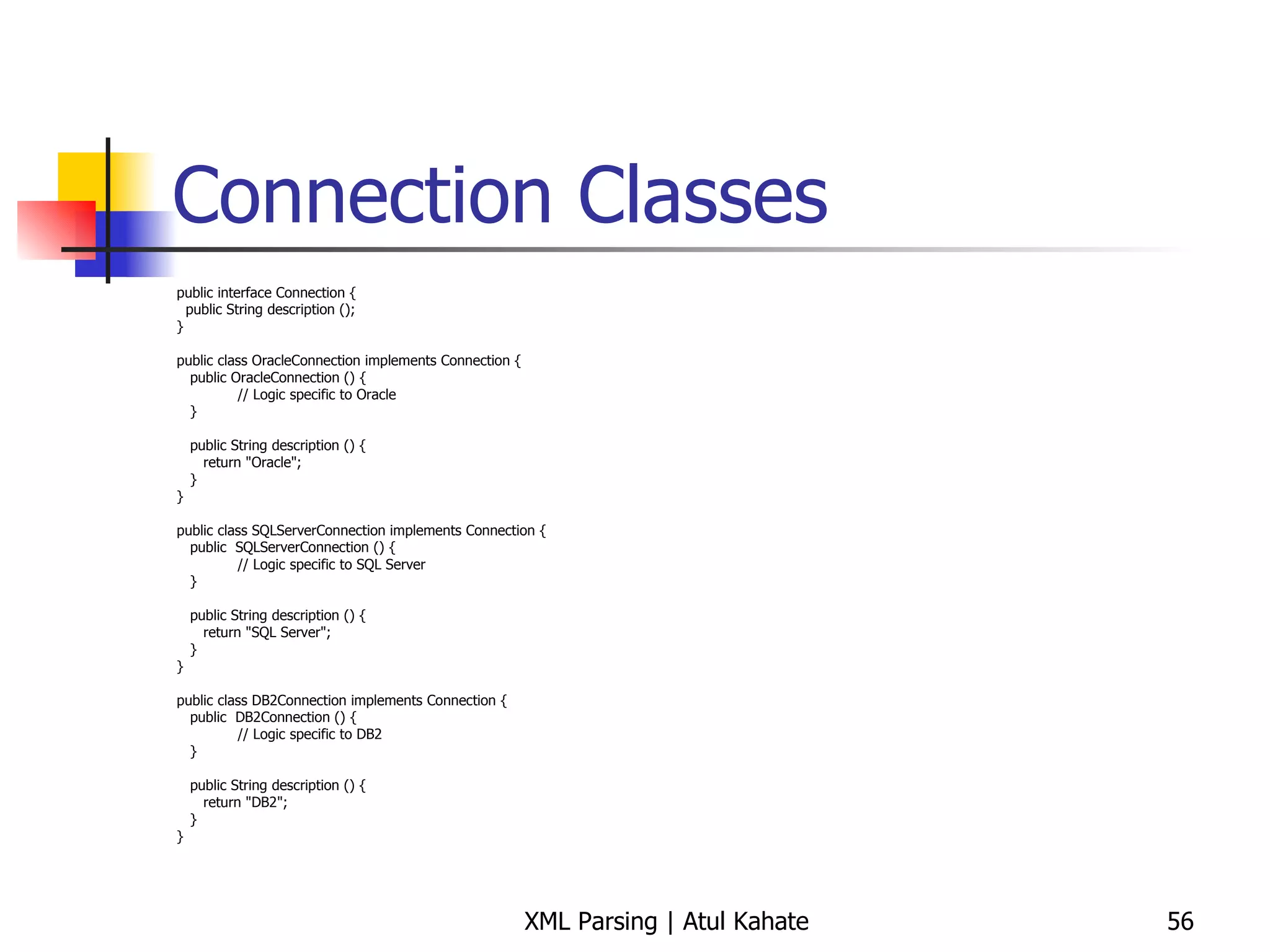 Connection Classes

public interface Connection {
  public String description ();
}

public class OracleConnection implements Connection {
   public OracleConnection () {
            // Logic specific to Oracle
   }

   public String description () {
      return "Oracle";
   }
}

public class SQLServerConnection implements Connection {
   public  SQLServerConnection () {
            // Logic specific to SQL Server
   }

   public String description () {
      return "SQL Server";
   }
}

public class DB2Connection implements Connection {
   public  DB2Connection () {
            // Logic specific to DB2
   }

   public String description () {
      return "DB2";
   }
}

XML Parsing | Atul Kahate

56